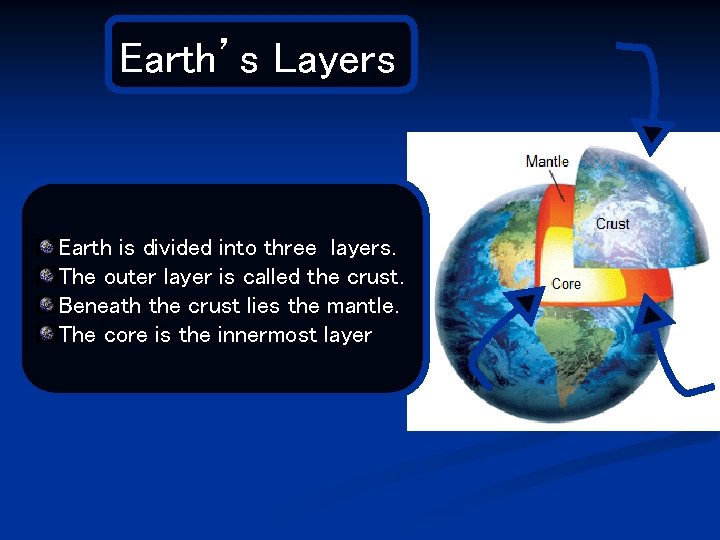 Earth's Layers

Earth is divided into three layers.
The outer layer is called the crust.
Beneath the crust lies the mantle.
The core is the innermost layer

Mantle
Crust
Core